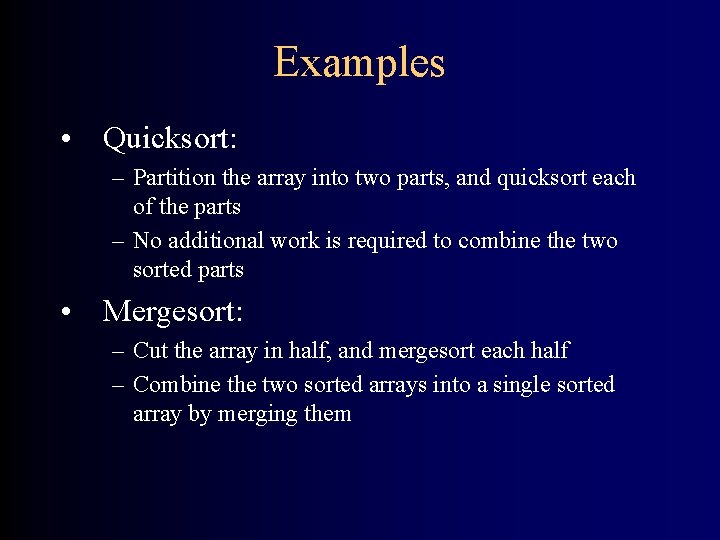 Examples

• Quicksort:
– Partition the array into two parts, and quicksort each of the parts
– No additional work is required to combine the two sorted parts

• Mergesort:
– Cut the array in half, and mergesort each half
– Combine the two sorted arrays into a single sorted array by merging them